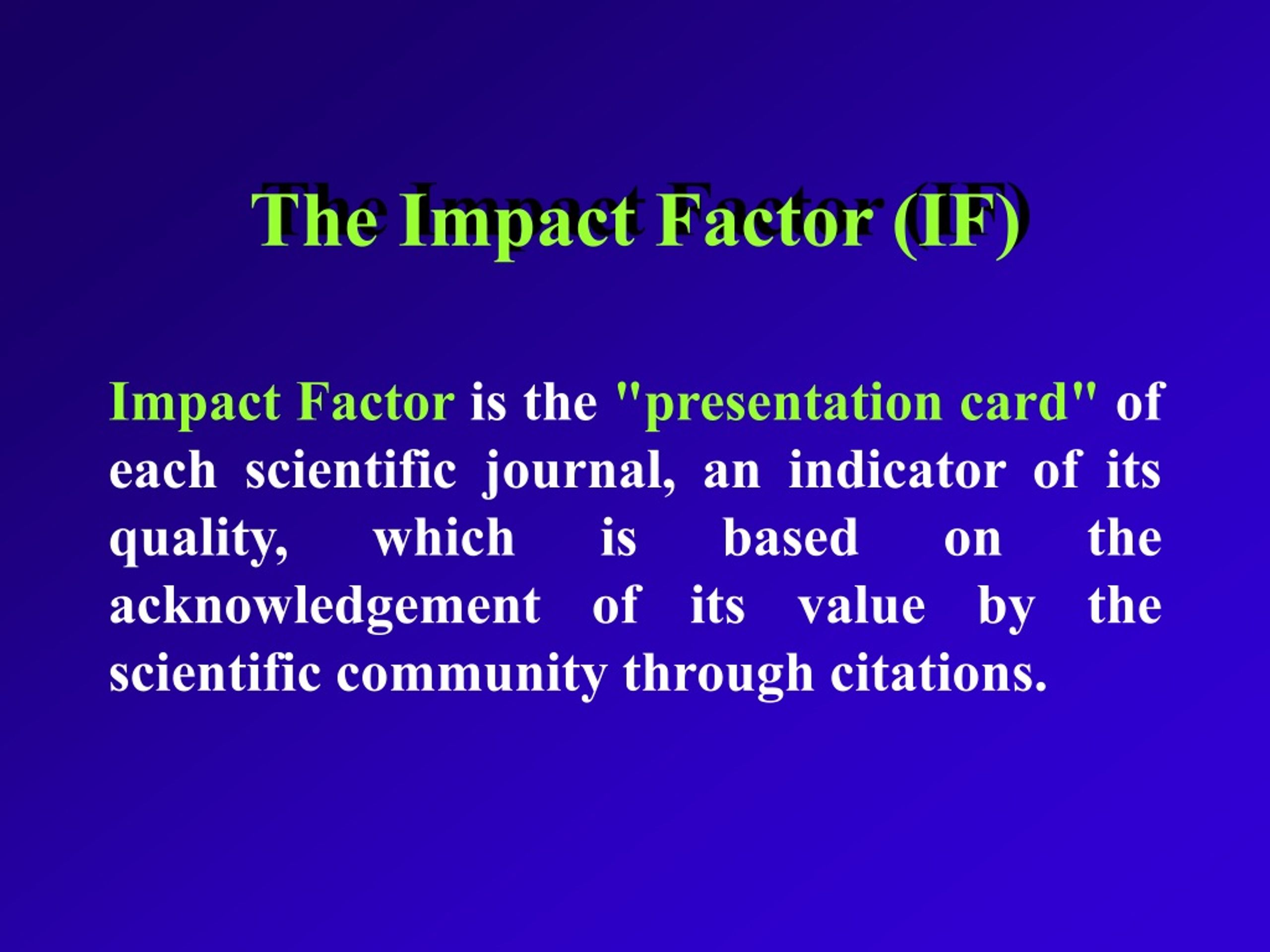 The Impact Factor (IF)

Impact Factor is the "presentation card" of each scientific journal, an indicator of its quality, which is based on the acknowledgement of its value by the scientific community through citations.